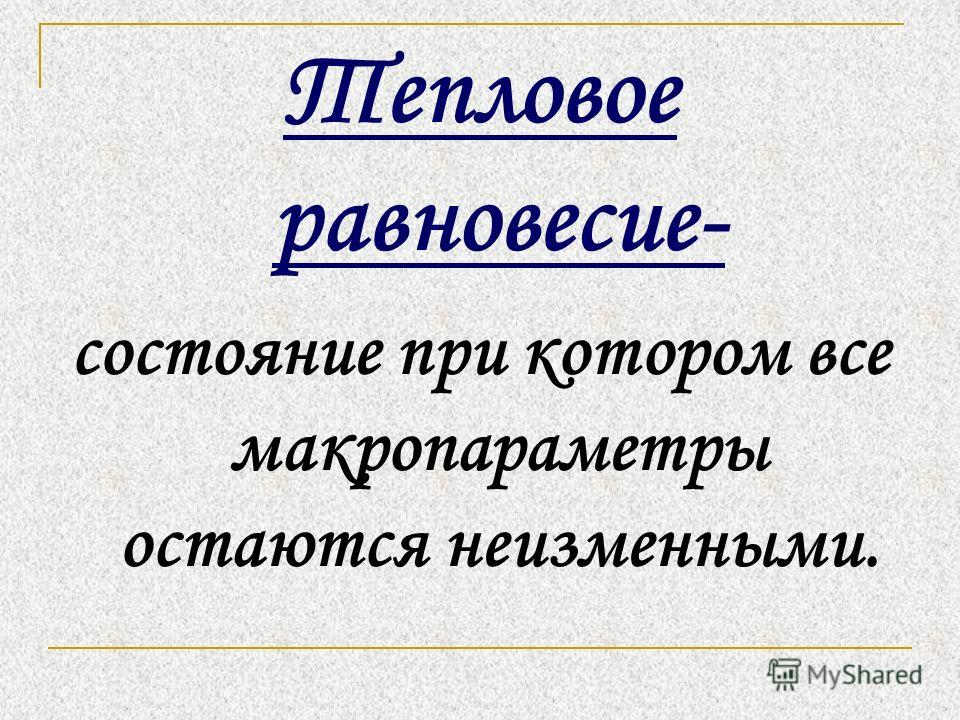 Тепловое равновесие-

состояние при котором все макропараметры остаются неизменными.

MyShared